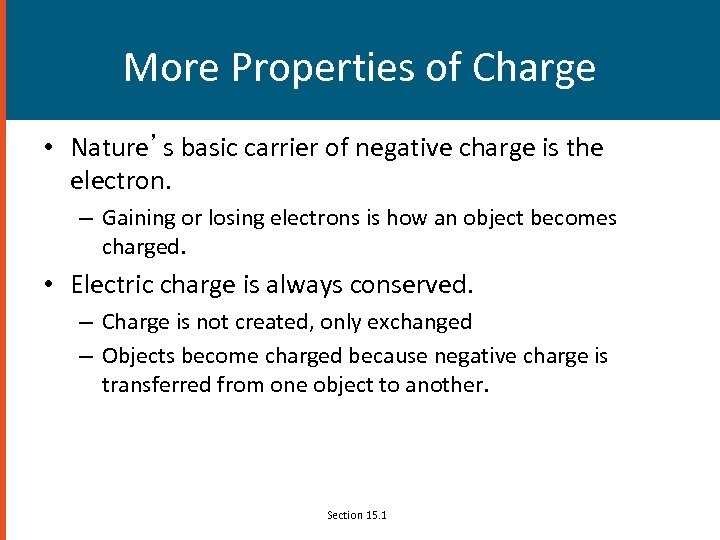 More Properties of Charge

• Nature’s basic carrier of negative charge is the electron.
– Gaining or losing electrons is how an object becomes charged.
• Electric charge is always conserved.
– Charge is not created, only exchanged
– Objects become charged because negative charge is transferred from one object to another.

Section 15.1